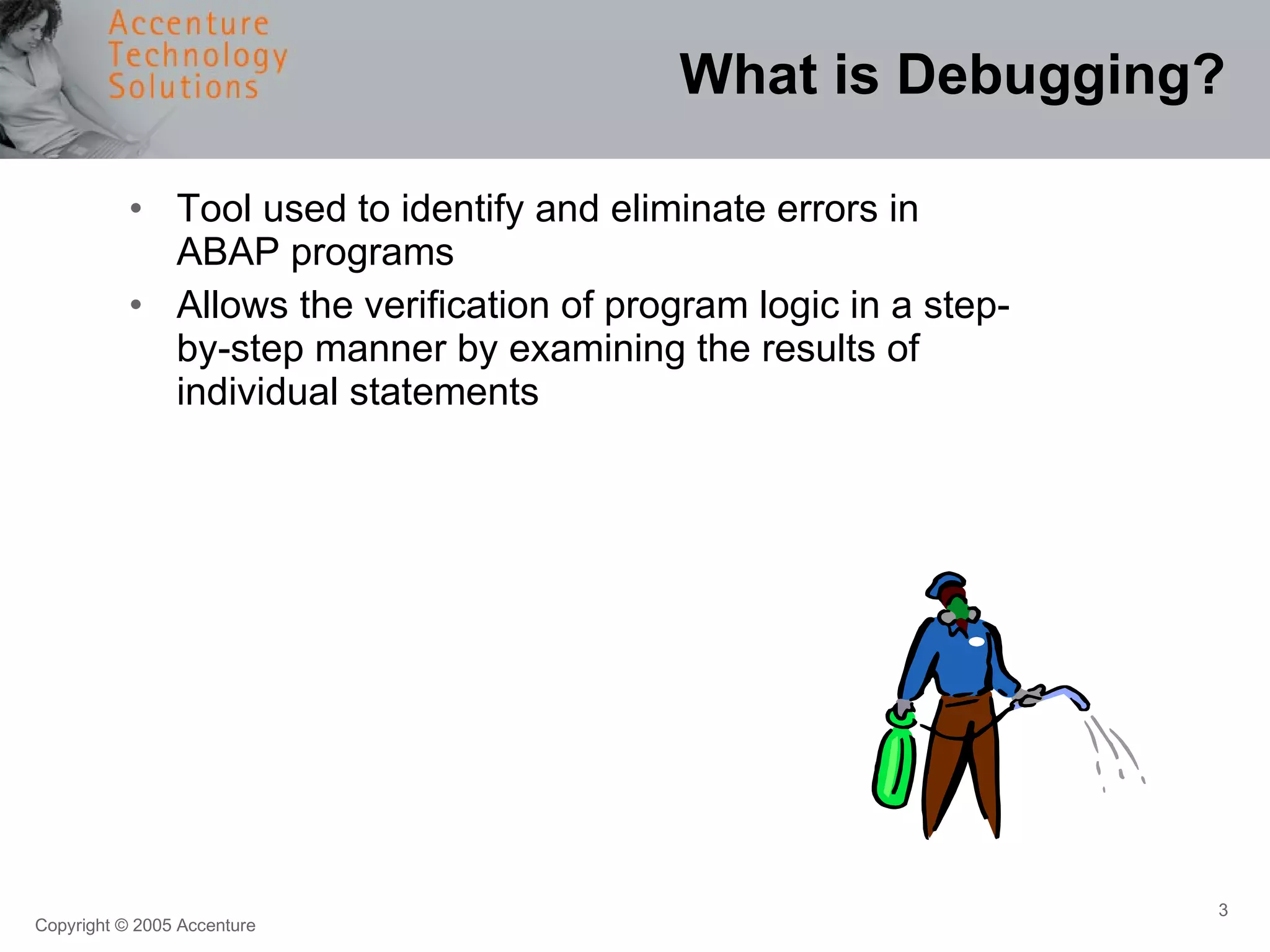 Accenture
Technology
Solutions

What is Debugging?

• Tool used to identify and eliminate errors in ABAP programs
• Allows the verification of program logic in a step-by-step manner by examining the results of individual statements

Copyright © 2005 Accenture

3